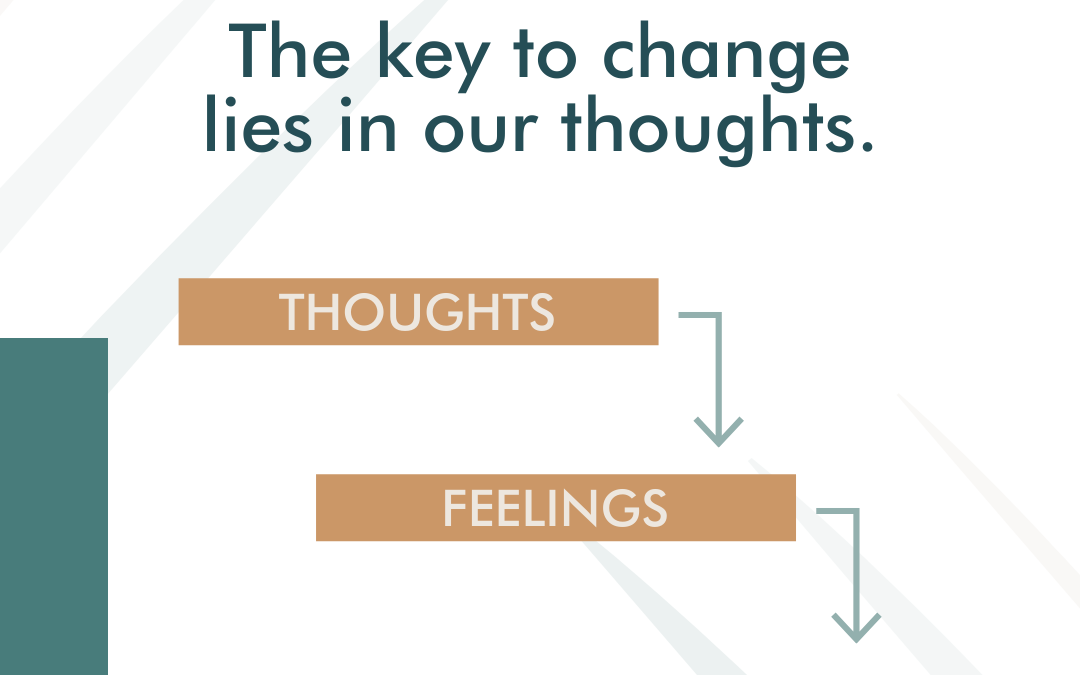 The key to change lies in our thoughts.

THOUGHTS

FEELINGS